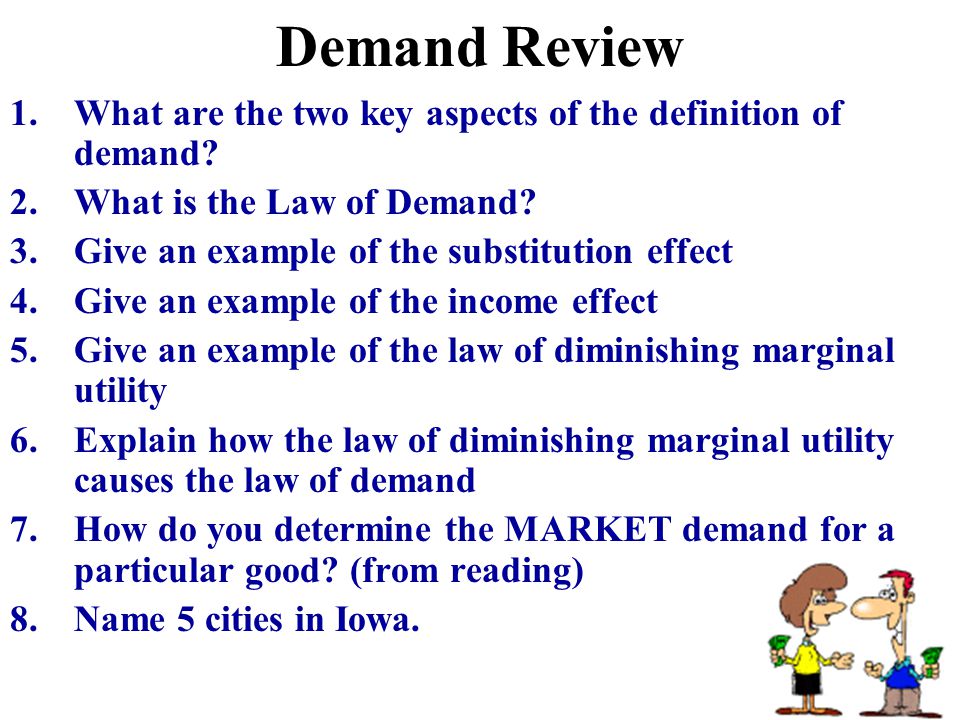 Demand Review

1. What are the two key aspects of the definition of demand?
2. What is the Law of Demand?
3. Give an example of the substitution effect
4. Give an example of the income effect
5. Give an example of the law of diminishing marginal utility
6. Explain how the law of diminishing marginal utility causes the law of demand
7. How do you determine the MARKET demand for a particular good? (from reading)
8. Name 5 cities in Iowa.